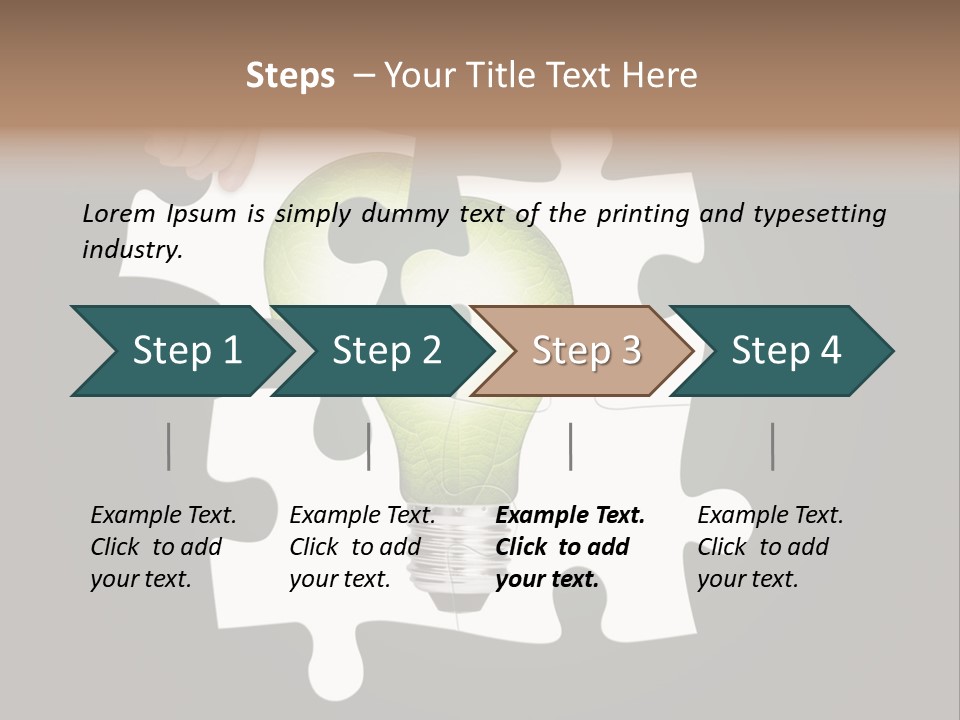 Steps – Your Title Text Here

Lorem Ipsum is simply dummy text of the printing and typesetting industry.

Step 1

Step 2

Step 3

Step 4

Example Text. Click to add your text.

Example Text. Click to add your text.

Example Text. Click to add your text.

Example Text. Click to add your text.